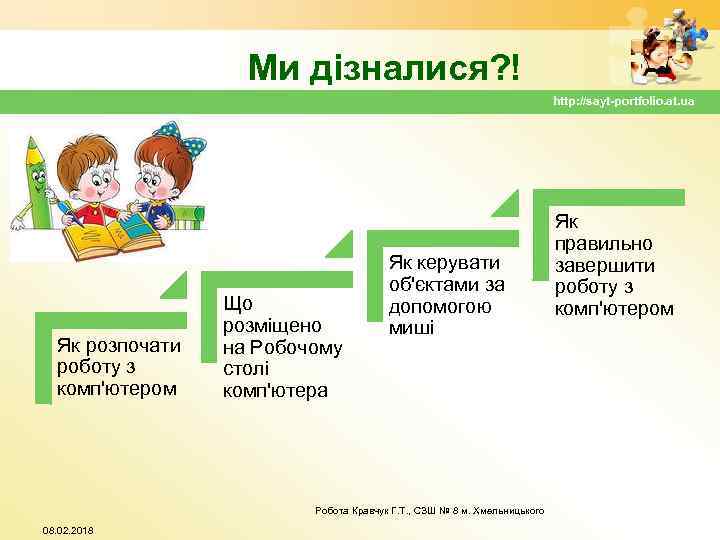 Ми дізналися?!

http://sayt-portfolio.at.ua

Як розпочати роботу з комп'ютером

Що розміщено на Робочому столі комп'ютера

Як керувати об'єктами за допомогою миші

Як правильно завершити роботу з комп'ютером

Робота Кравчук Г.Т., СЗШ № 8 м. Хмельницького

08.02.2018